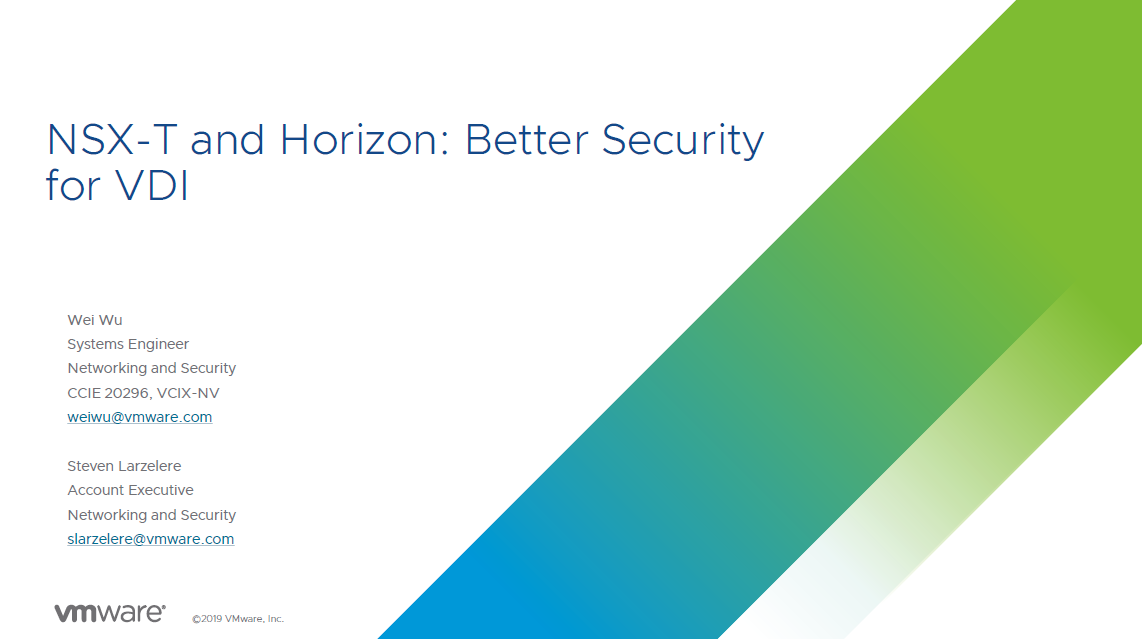 NSX-T and Horizon: Better Security for VDI

Wei Wu
Systems Engineer
Networking and Security
CCIE 20296, VCIX-NV
weiwu@vmware.com

Steven Larzelere
Account Executive
Networking and Security
slarzelere@vmware.com

vmware®

©2019 VMware, Inc.